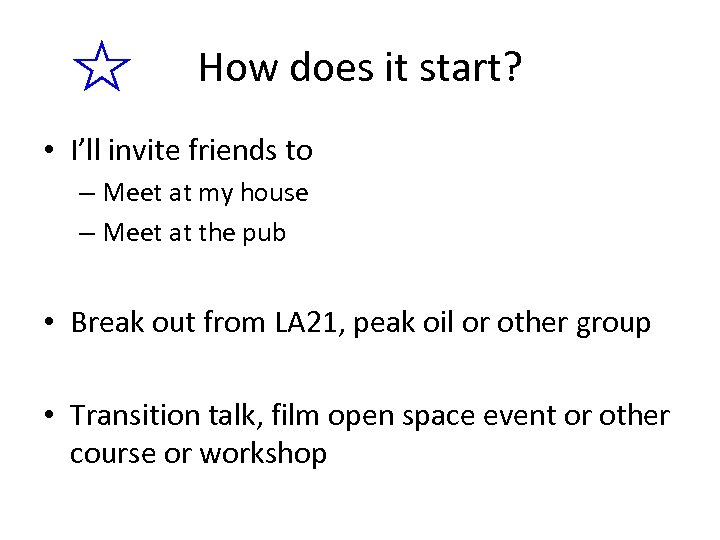 How does it start?

• I'll invite friends to
– Meet at my house
– Meet at the pub

• Break out from LA21, peak oil or other group

• Transition talk, film open space event or other course or workshop